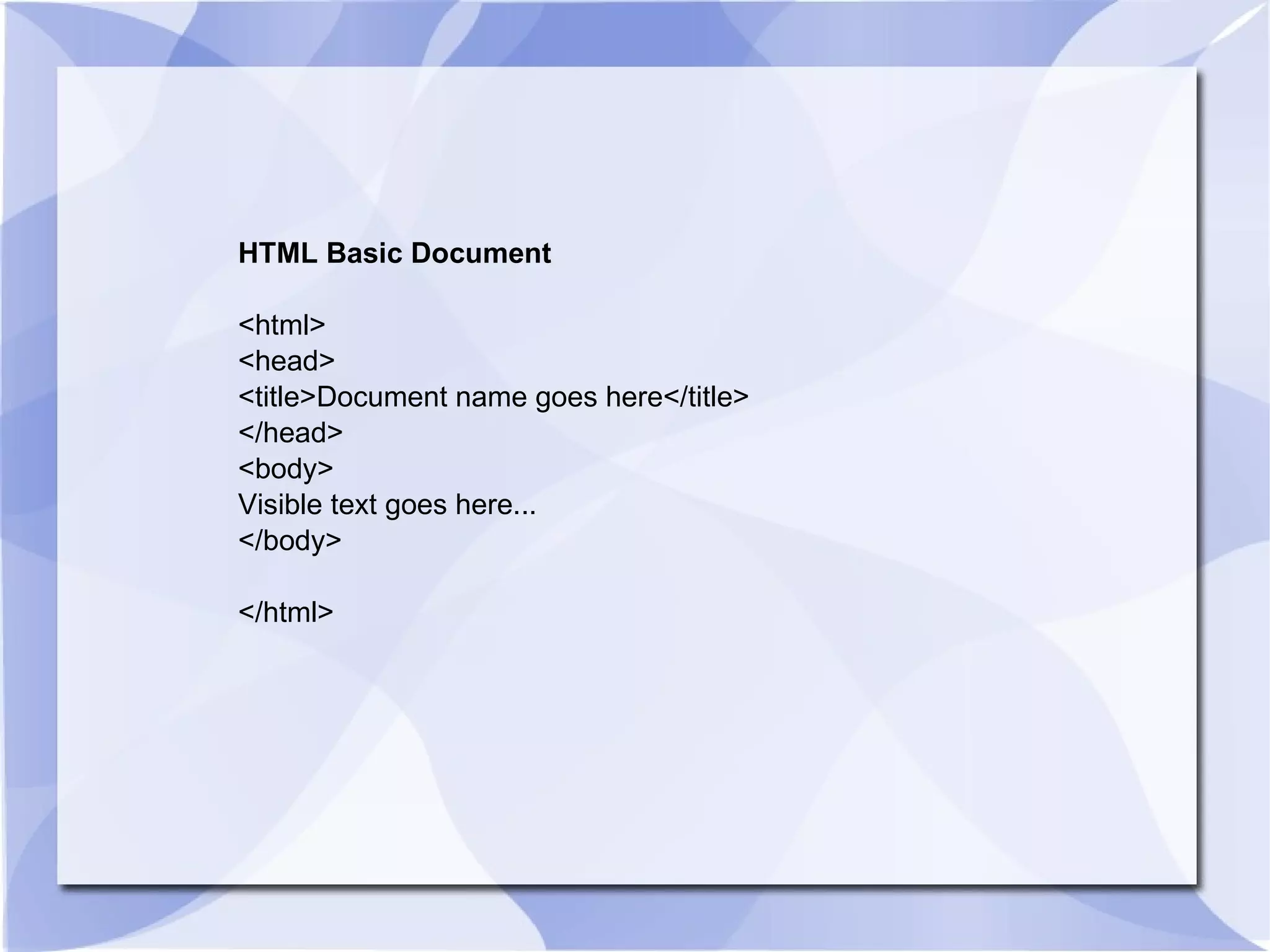 HTML Basic Document

<html>
<head>
<title>Document name goes here</title>
</head>
<body>
Visible text goes here...
</body>

</html>